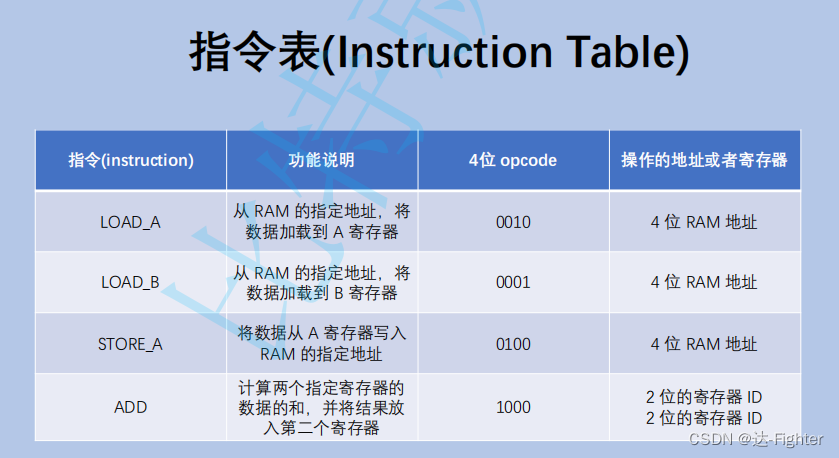 指令表(Instruction Table)

| 指令(instruction) | 功能说明 | 4位 opcode | 操作的地址或者寄存器 |
|---|---|---|---|
| LOAD_A | 从 RAM 的指定地址，将数据加载到 A 寄存器 | 0010 | 4 位 RAM 地址 |
| LOAD_B | 从 RAM 的指定地址，将数据加载到 B 寄存器 | 0001 | 4 位 RAM 地址 |
| STORE_A | 将数据从 A 寄存器写入 RAM 的指定地址 | 0100 | 4 位 RAM 地址 |
| ADD | 计算两个指定寄存器的数据的和，并将结果放入第二个寄存器 | 1000 | 2 位的寄存器 ID 2 位的寄存器 ID |

CSDN @达-Fighter